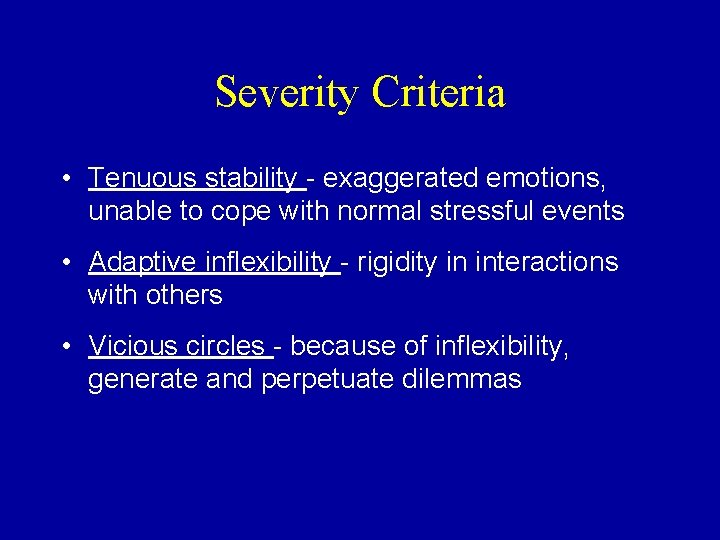 Severity Criteria

• Tenuous stability - exaggerated emotions, unable to cope with normal stressful events

• Adaptive inflexibility - rigidity in interactions with others

• Vicious circles - because of inflexibility, generate and perpetuate dilemmas